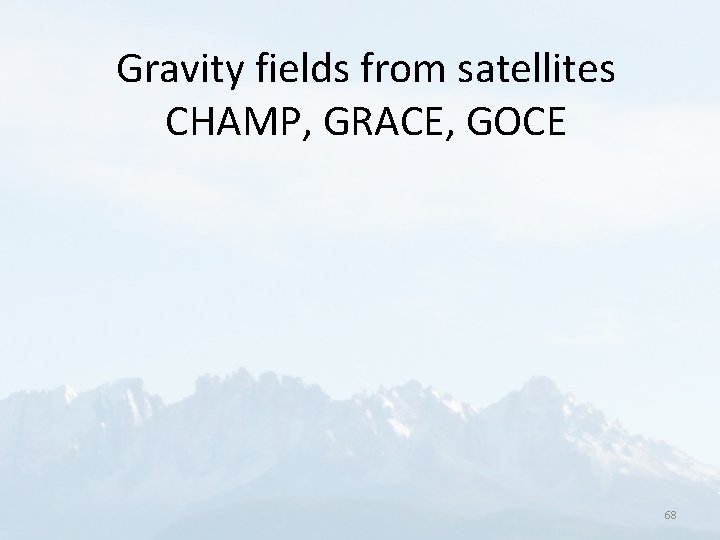 Gravity fields from satellites
CHAMP, GRACE, GOCE

68